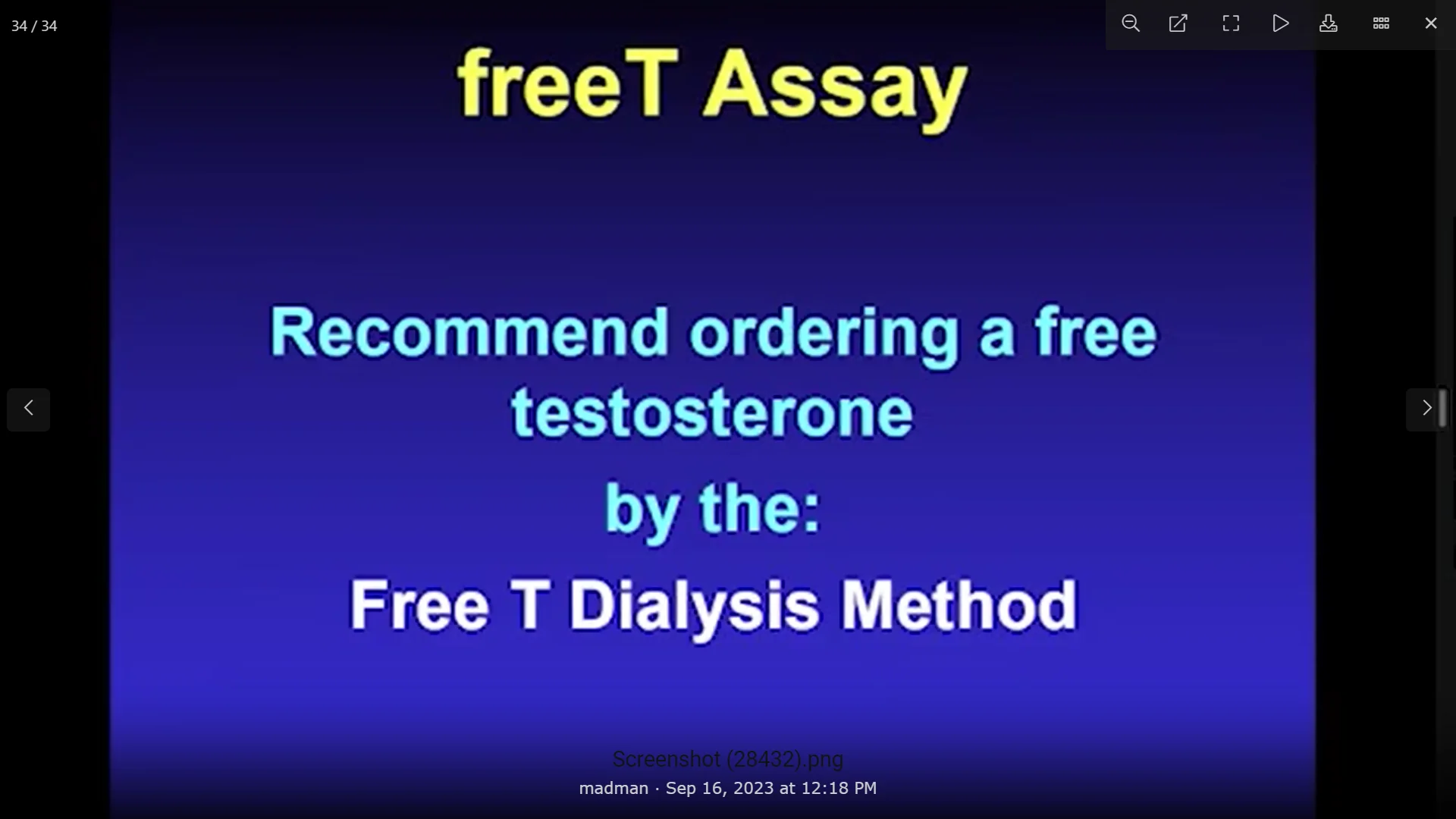 34 / 34

freeT Assay

Recommend ordering a free testosterone

by the:

Free T Dialysis Method

Screenshot (28432).png

madman · Sep 16, 2023 at 12:18 PM